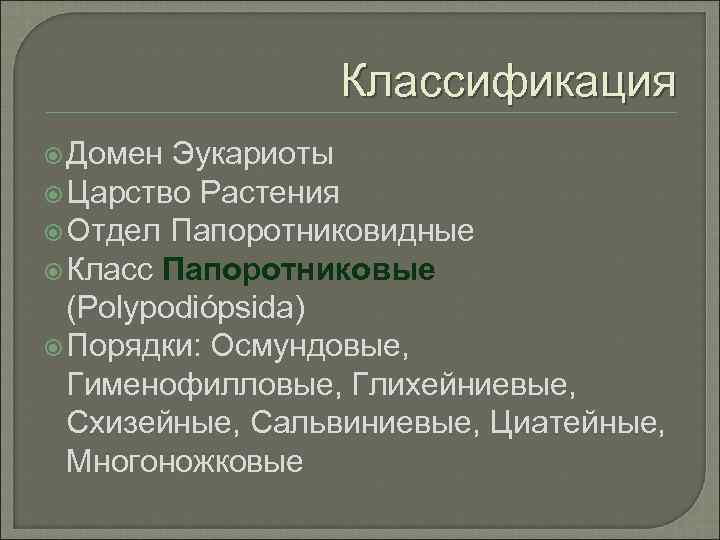 Классификация

Домен Эукариоты
Царство Растения
Отдел Папоротниковидные
Класс Папоротниковые (Polypodiópsida)
Порядки: Осмундовые, Гименофилловые, Глихейниевые, Схизейные, Сальвиниевые, Циатейные, Многоножковые